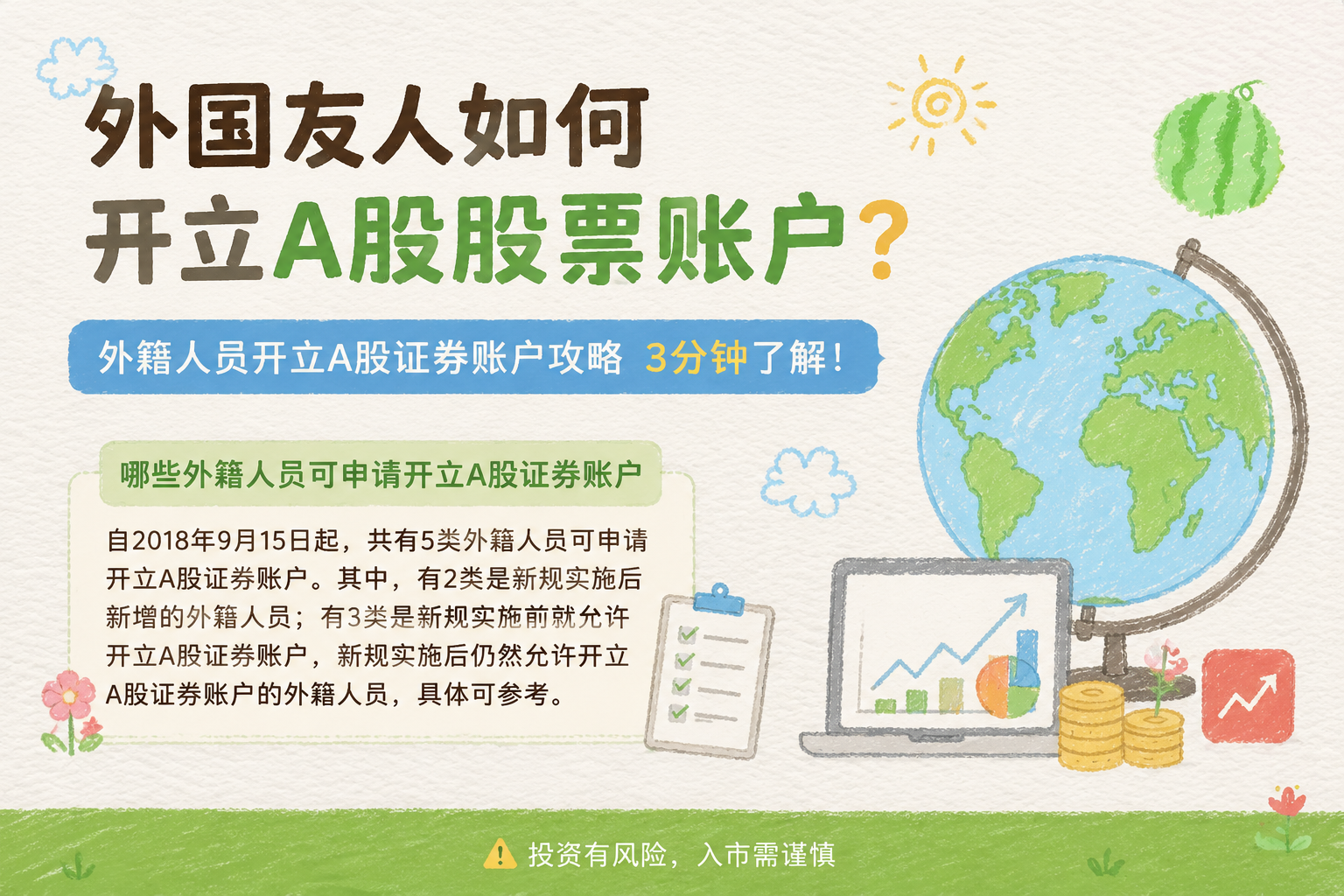 外国友人如何
开立A股股票账户？

外籍人员开立A股证券账户攻略 3分钟了解！

哪些外籍人员可申请开立A股证券账户

自2018年9月15日起，共有5类外籍人员可申请开立A股证券账户。其中，有2类是新规实施后新增的外籍人员；有3类是新规实施前就允许开立A股证券账户，新规实施后仍然允许开立A股证券账户的外籍人员，具体可参考。

投资有风险，入市需谨慎